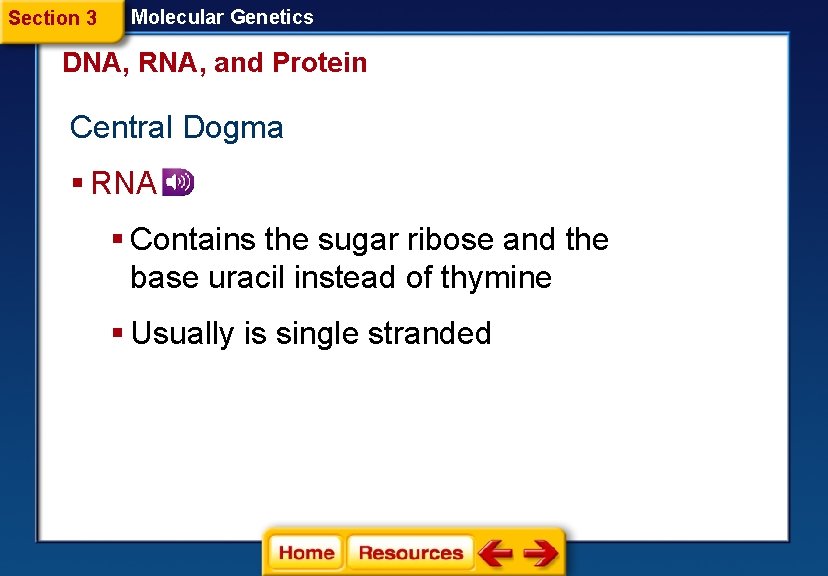 Section 3 Molecular Genetics

DNA, RNA, and Protein

Central Dogma

▪ RNA

▪ Contains the sugar ribose and the base uracil instead of thymine

▪ Usually is single stranded

Home Resources